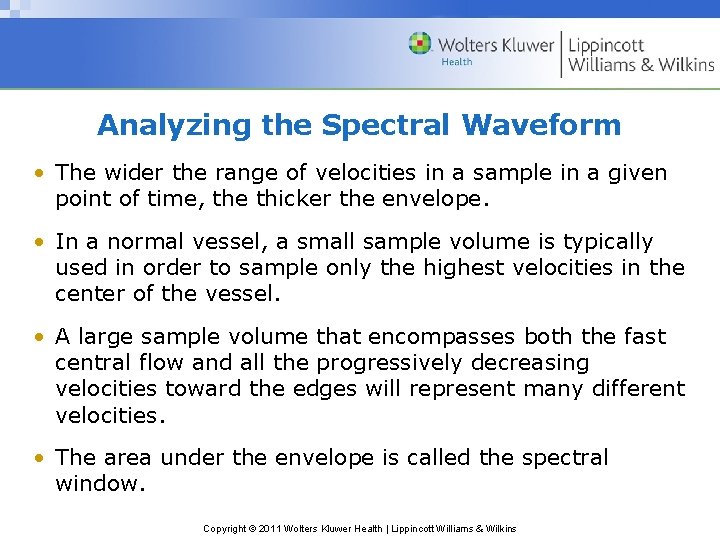 Wolters Kluwer
Health
Lippincott
Williams & Wilkins

Analyzing the Spectral Waveform

• The wider the range of velocities in a sample in a given point of time, the thicker the envelope.

• In a normal vessel, a small sample volume is typically used in order to sample only the highest velocities in the center of the vessel.

• A large sample volume that encompasses both the fast central flow and all the progressively decreasing velocities toward the edges will represent many different velocities.

• The area under the envelope is called the spectral window.

Copyright © 2011 Wolters Kluwer Health | Lippincott Williams & Wilkins